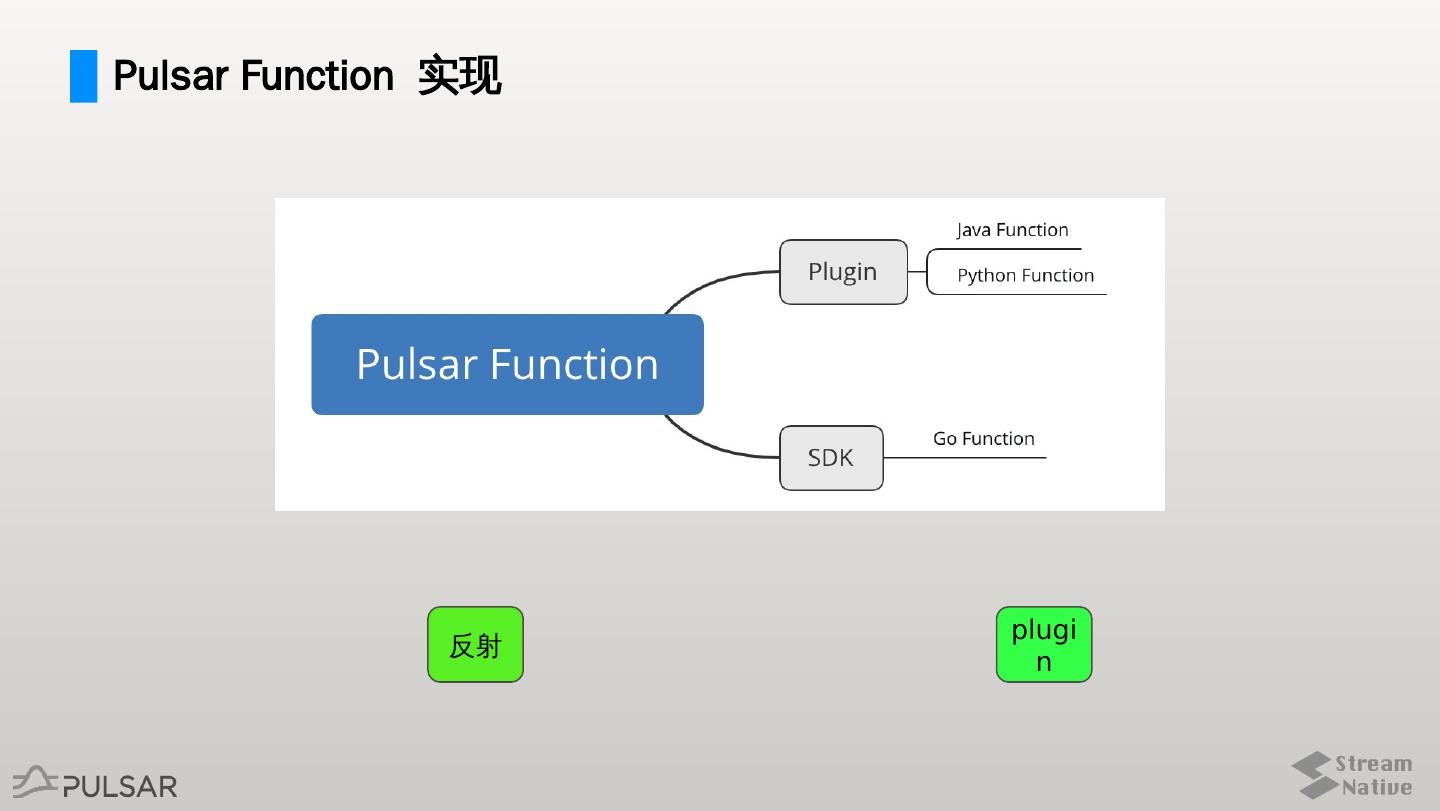 Pulsar Function 实现

Pulsar Function

Plugin

Java Function

Python Function

SDK

Go Function

反射

plugin

PULSAR

Stream Native